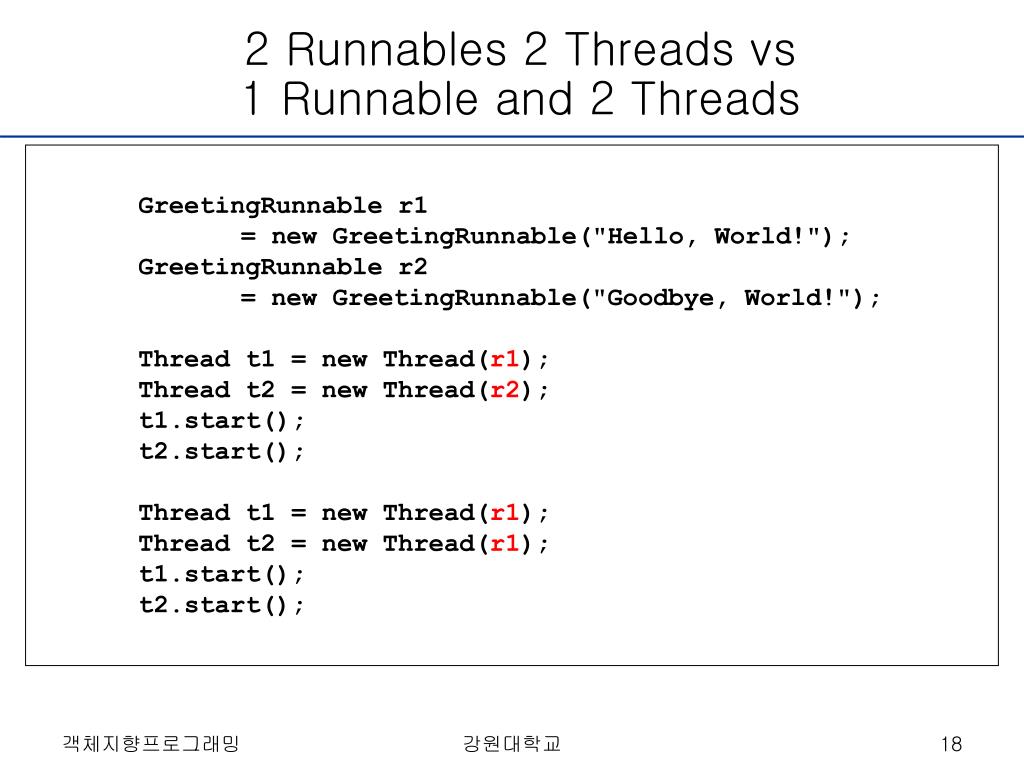 2 Runnables 2 Threads vs
1 Runnable and 2 Threads

GreetingRunnable r1
= new GreetingRunnable("Hello, World!");
GreetingRunnable r2
= new GreetingRunnable("Goodbye, World!");

Thread t1 = new Thread(r1);
Thread t2 = new Thread(r2);
t1.start();
t2.start();

Thread t1 = new Thread(r1);
Thread t2 = new Thread(r1);
t1.start();
t2.start();

객체지향프로그래밍

강원대학교

18